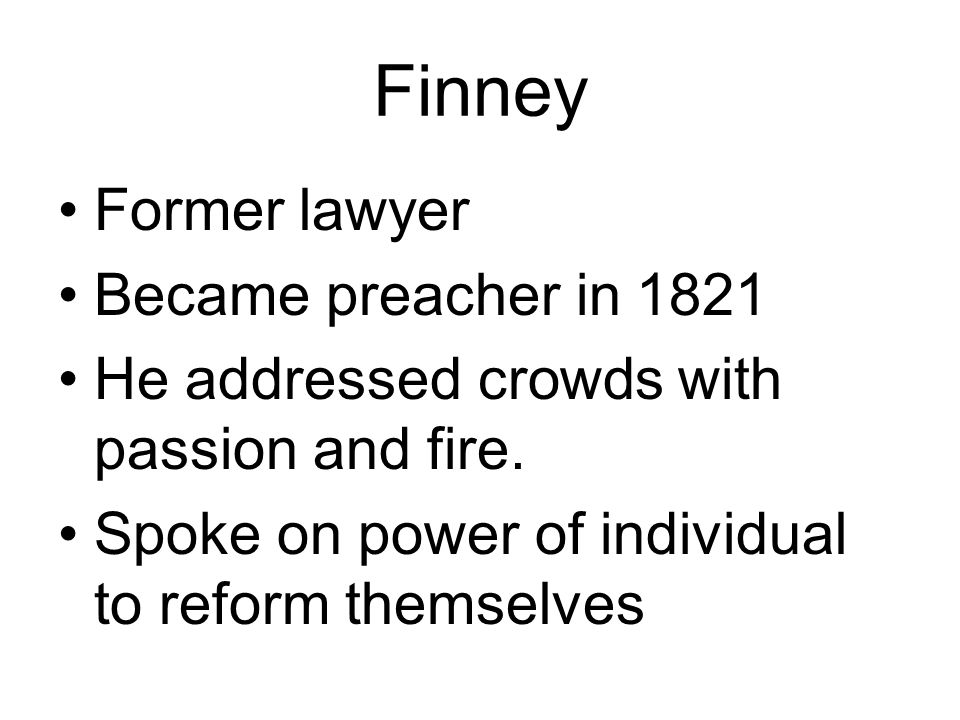 Finney

• Former lawyer
• Became preacher in 1821
• He addressed crowds with passion and fire.
• Spoke on power of individual to reform themselves